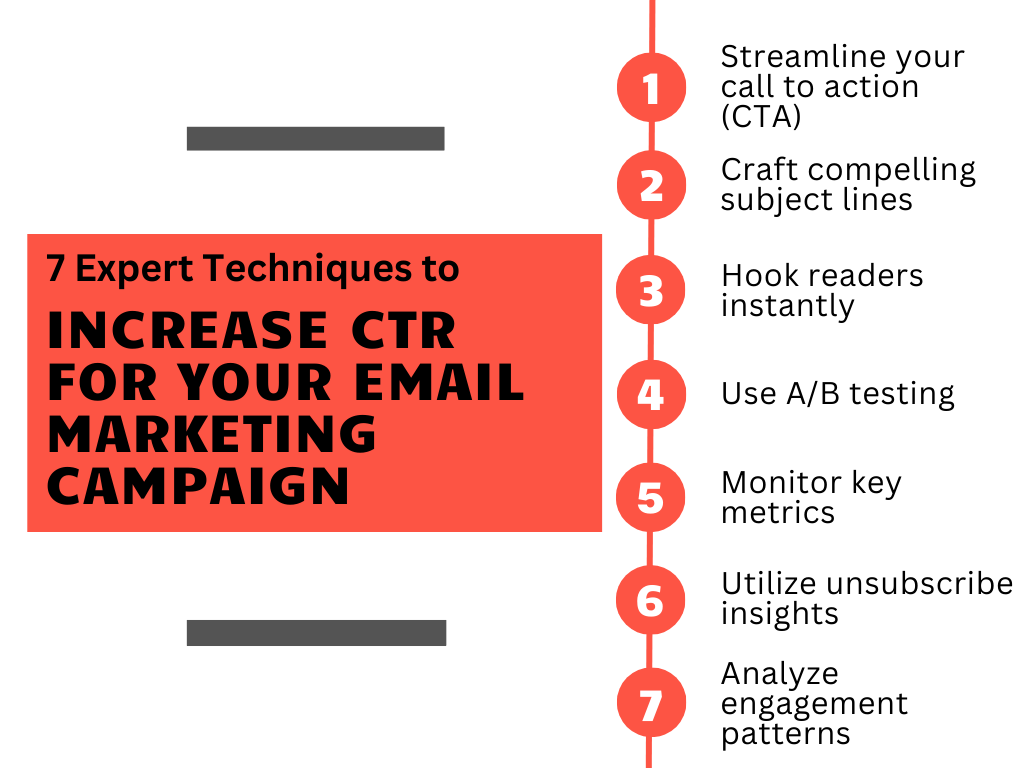 7 Expert Techniques to

INCREASE CTR FOR YOUR EMAIL MARKETING CAMPAIGN

1 Streamline your call to action (CTA)

2 Craft compelling subject lines

3 Hook readers instantly

4 Use A/B testing

5 Monitor key metrics

6 Utilize unsubscribe insights

7 Analyze engagement patterns